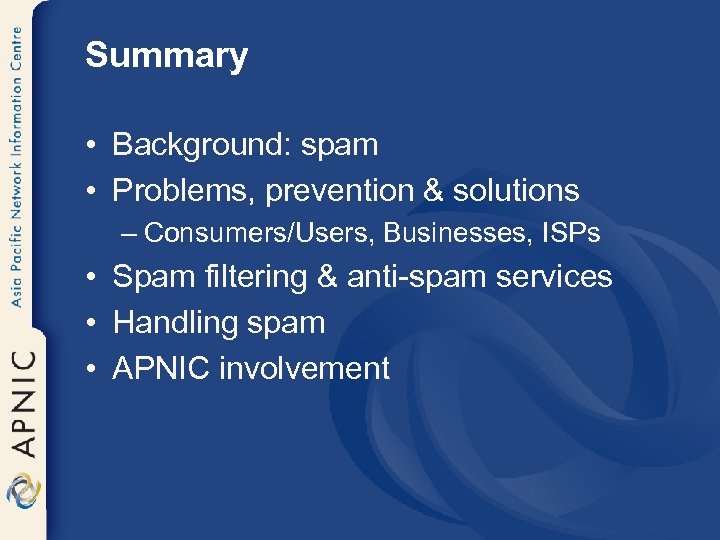 Asia Pacific Network Information Centre

APNIC

Summary

• Background: spam
• Problems, prevention & solutions
– Consumers/Users, Businesses, ISPs
• Spam filtering & anti-spam services
• Handling spam
• APNIC involvement